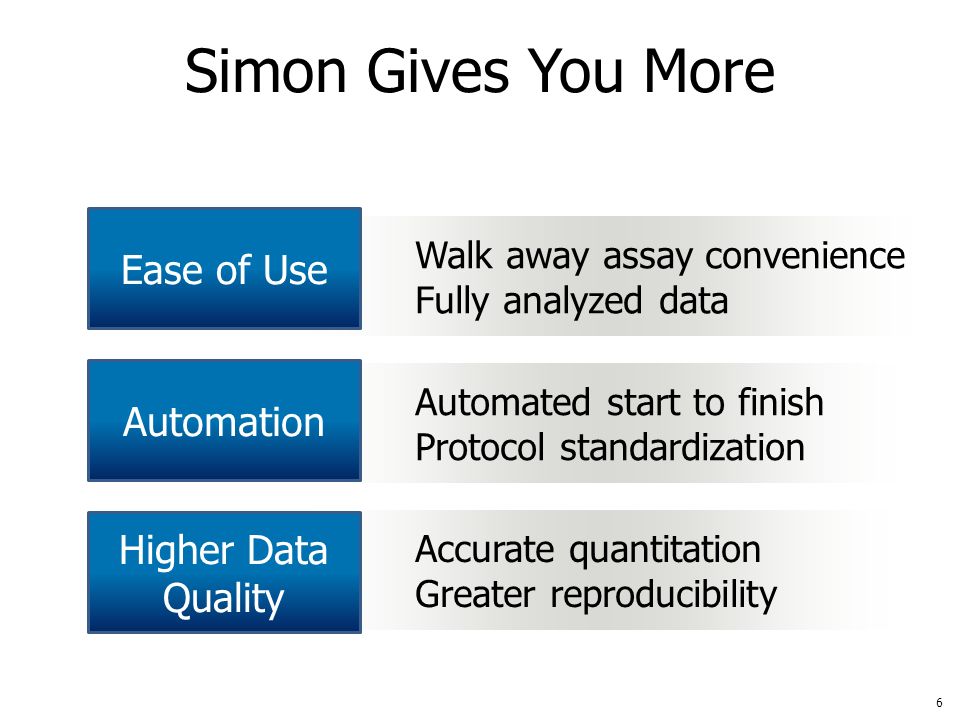 Simon Gives You More

Ease of Use

Walk away assay convenience
Fully analyzed data

Automation

Automated start to finish
Protocol standardization

Higher Data Quality

Accurate quantitation
Greater reproducibility

6